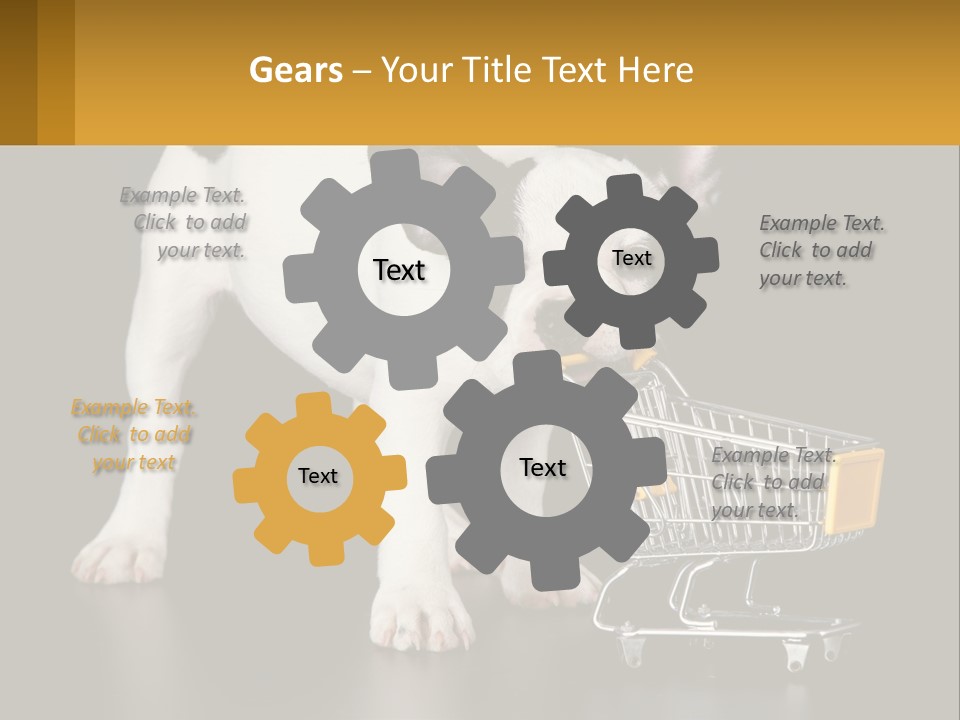 Gears – Your Title Text Here

Example Text. Click to add your text.

Text

Text

Example Text. Click to add your text.

Example Text. Click to add your text

Text

Text

Example Text. Click to add your text.